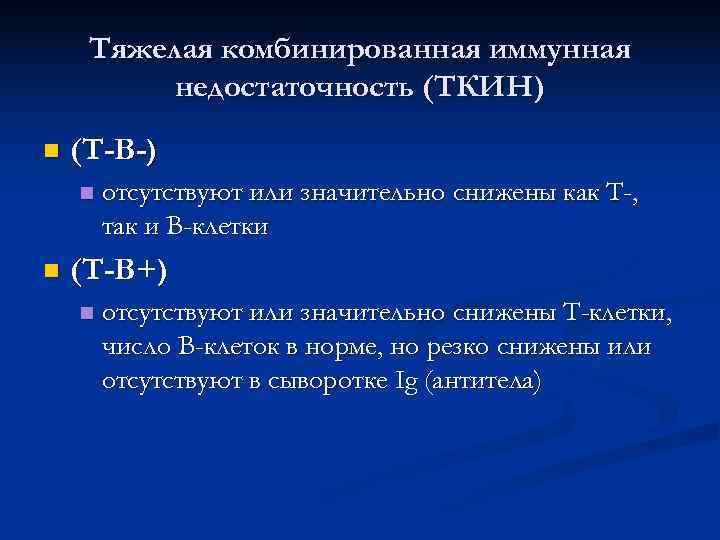 Тяжелая комбинированная иммунная недостаточность (ТКИН)

(Т-В-)

отсутствуют или значительно снижены как Т-, так и В-клетки

(Т-В+)

отсутствуют или значительно снижены Т-клетки, число В-клеток в норме, но резко снижены или отсутствуют в сыворотке Ig (антитела)